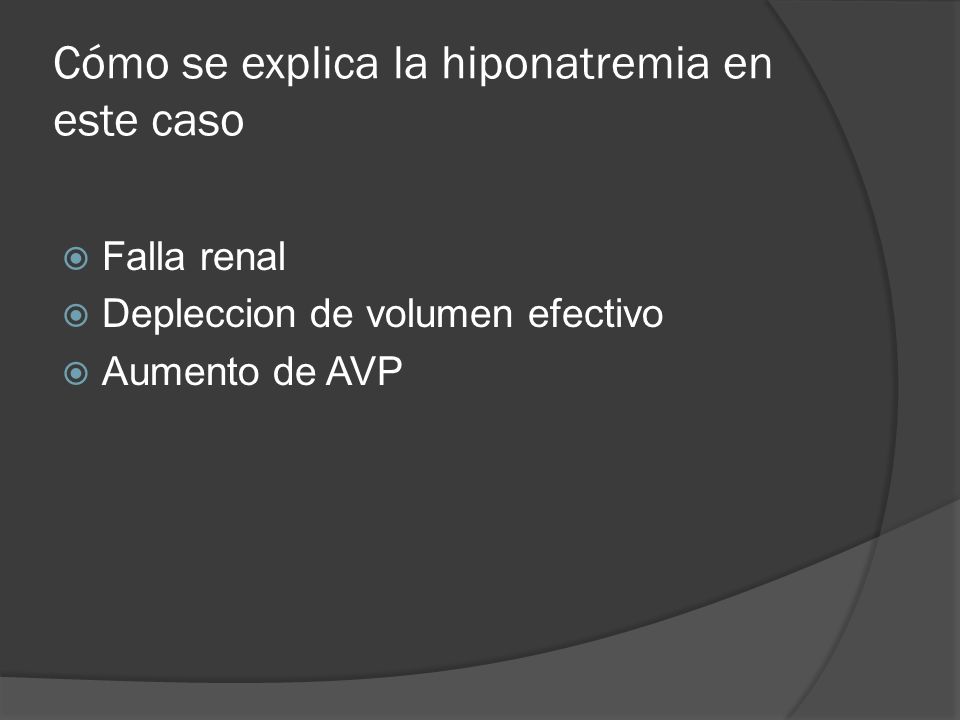 Cómo se explica la hiponatremia en este caso

Falla renal
Depleccion de volumen efectivo
Aumento de AVP